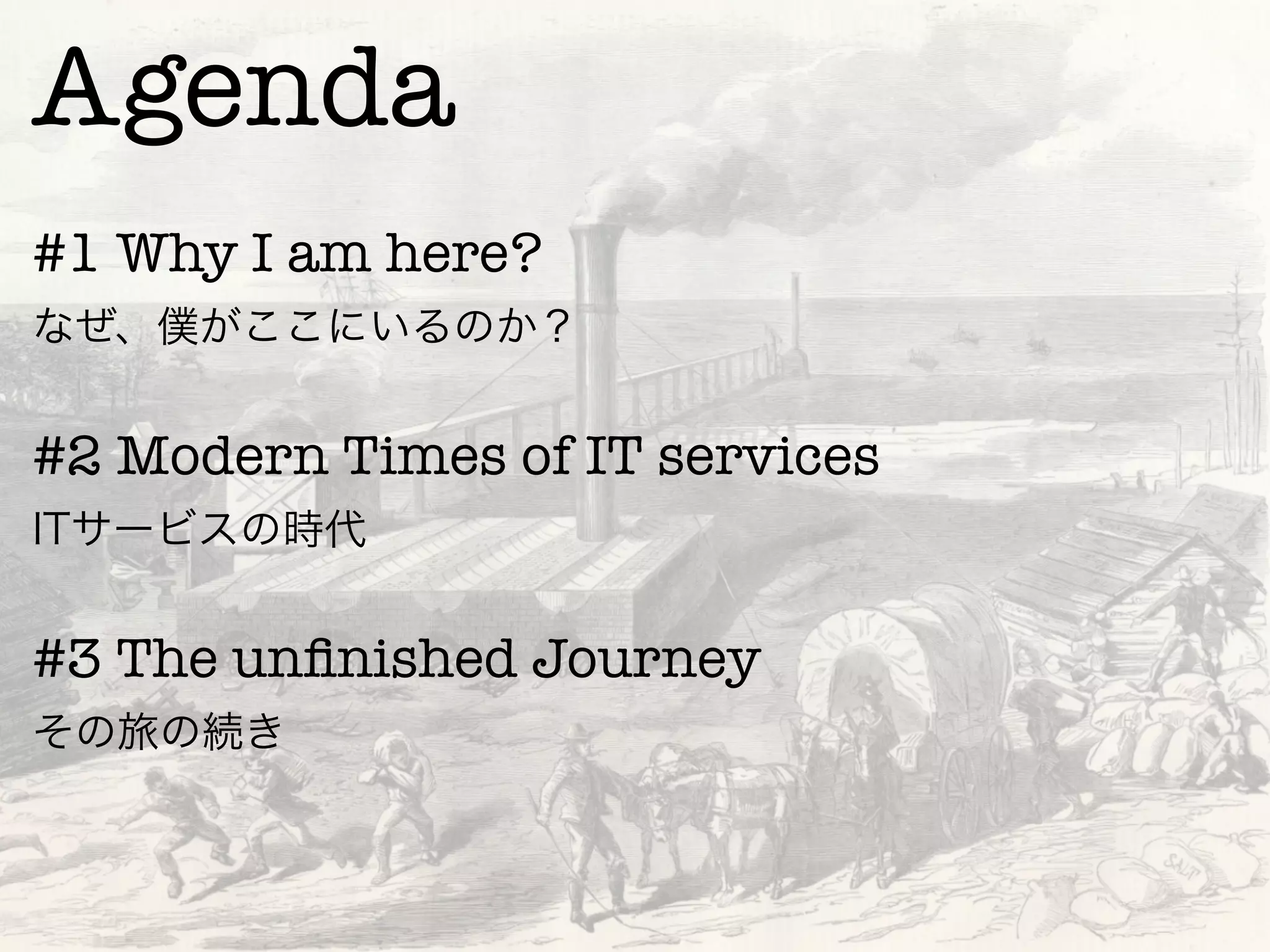 Agenda

#1 Why I am here?

なぜ、僕がここにいるのか？

#2 Modern Times of IT services

ITサービスの時代

#3 The unfinished Journey

その旅の続き

SALT